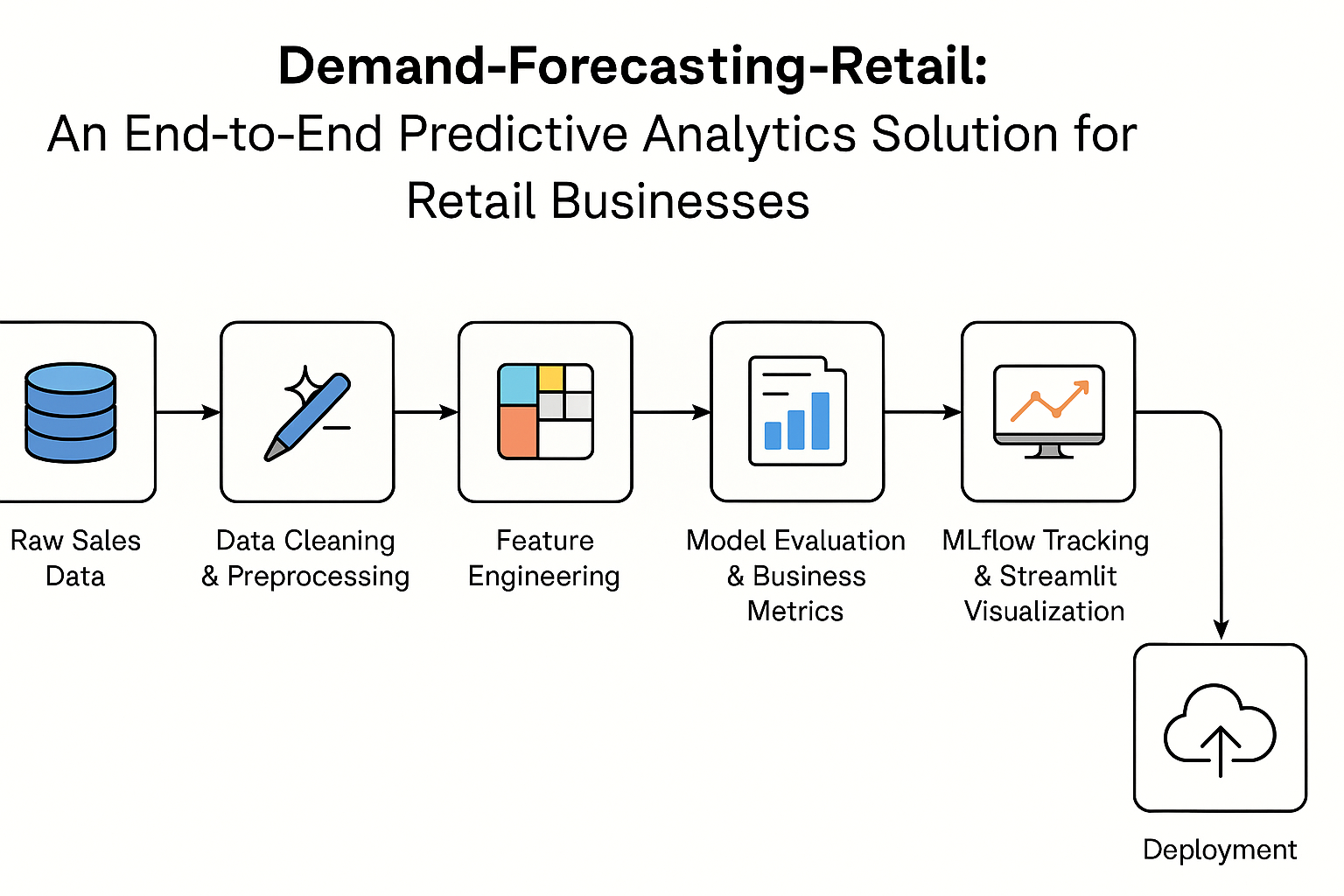 Demand-Forecasting-Retail:
An End-to-End Predictive Analytics Solution for Retail Businesses

Raw Sales Data

Data Cleaning & Preprocessing

Feature Engineering

Model Evaluation & Business Metrics

MLflow Tracking & Streamlit Visualization

Deployment